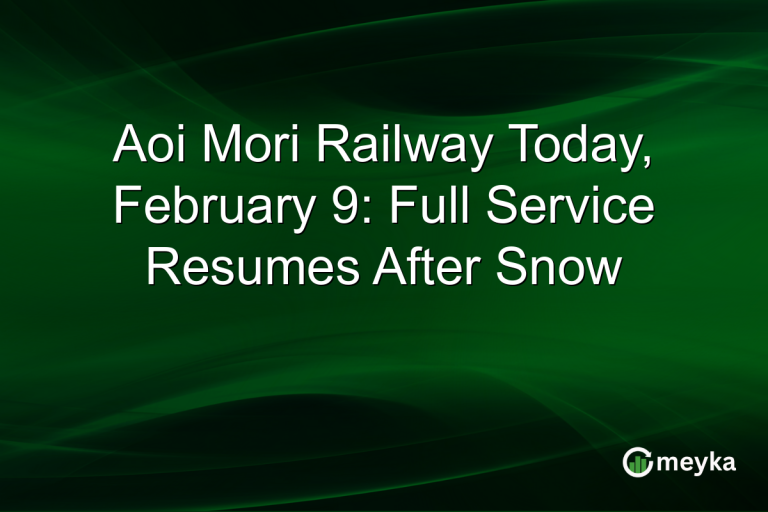 Aoi Mori Railway Today, February 9: Full Service Resumes After Snow

meyka